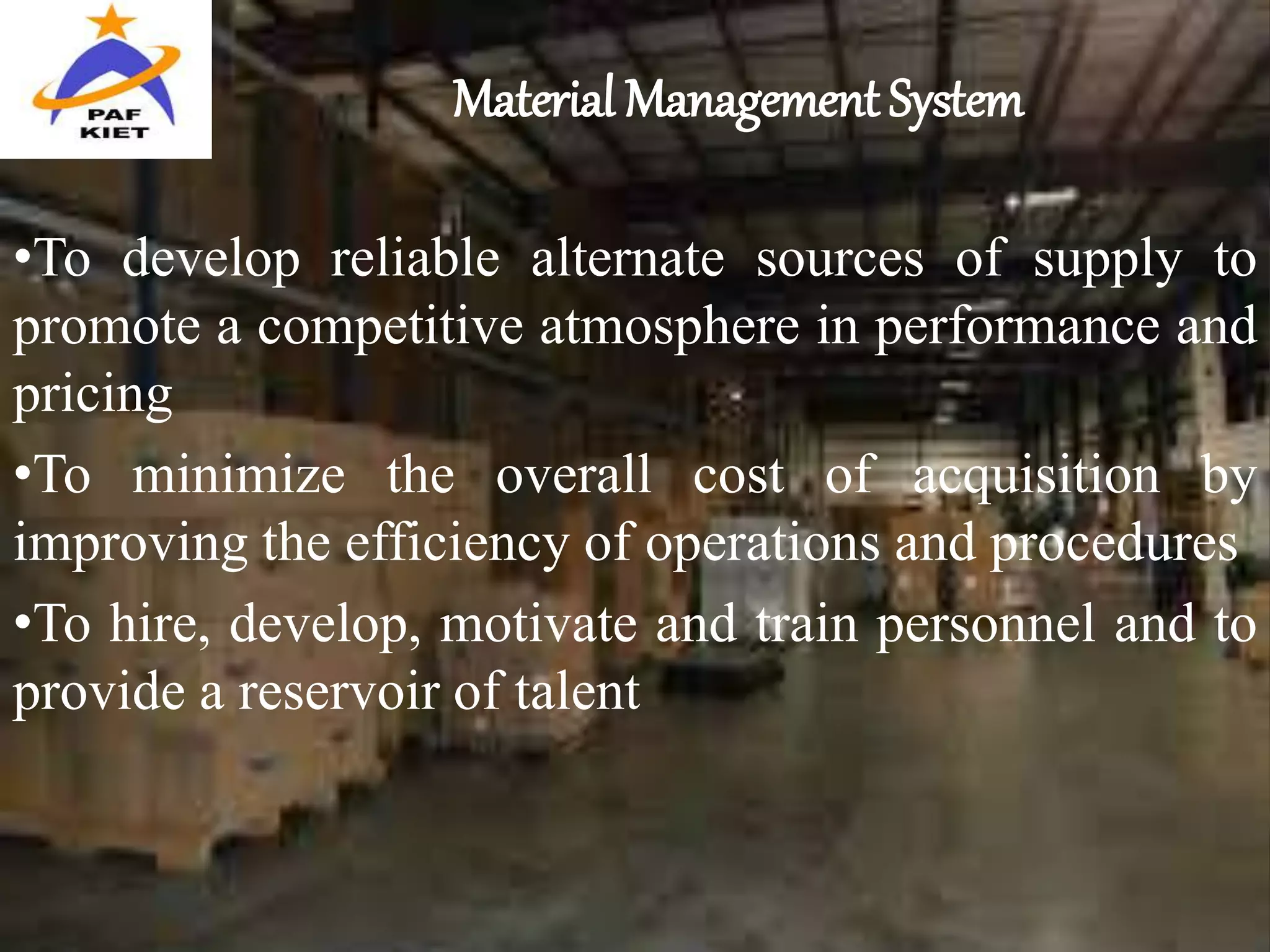 PAF
KIET

Material Management System

•To develop reliable alternate sources of supply to promote a competitive atmosphere in performance and pricing

•To minimize the overall cost of acquisition by improving the efficiency of operations and procedures

•To hire, develop, motivate and train personnel and to provide a reservoir of talent